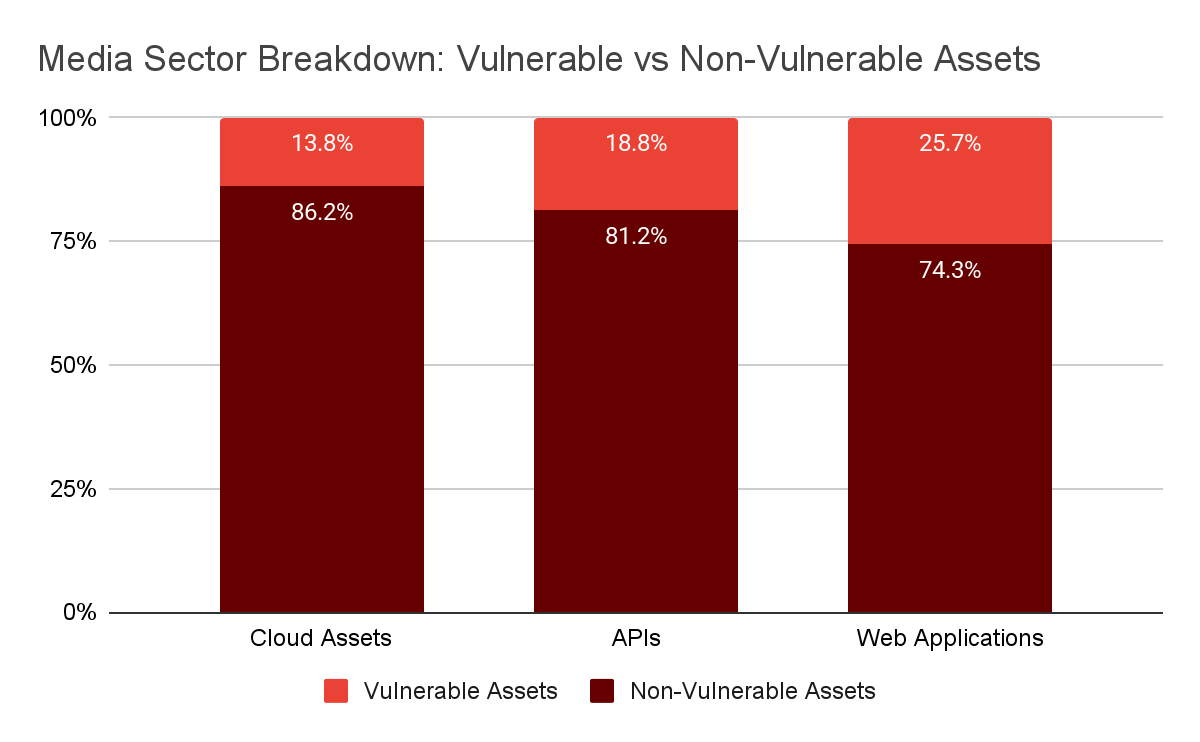 Media Sector Breakdown: Vulnerable vs Non-Vulnerable Assets

100%
75%
50%
25%
0%

13.8%
86.2%
18.8%
81.2%
25.7%
74.3%

Cloud Assets
APIs
Web Applications

Vulnerable Assets
Non-Vulnerable Assets